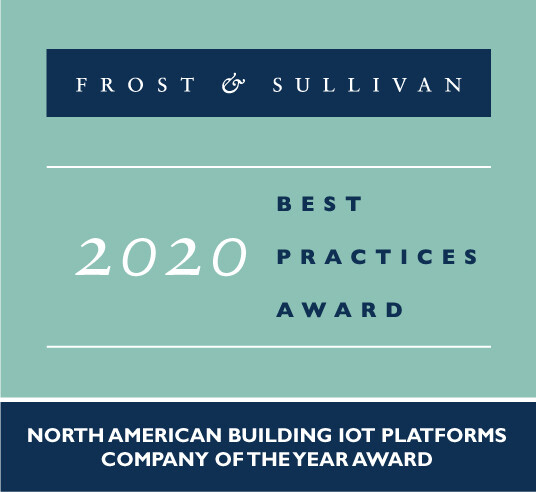 FROST & SULLIVAN

2020

BEST
PRACTICES
AWARD

NORTH AMERICAN BUILDING IOT PLATFORMS COMPANY OF THE YEAR AWARD